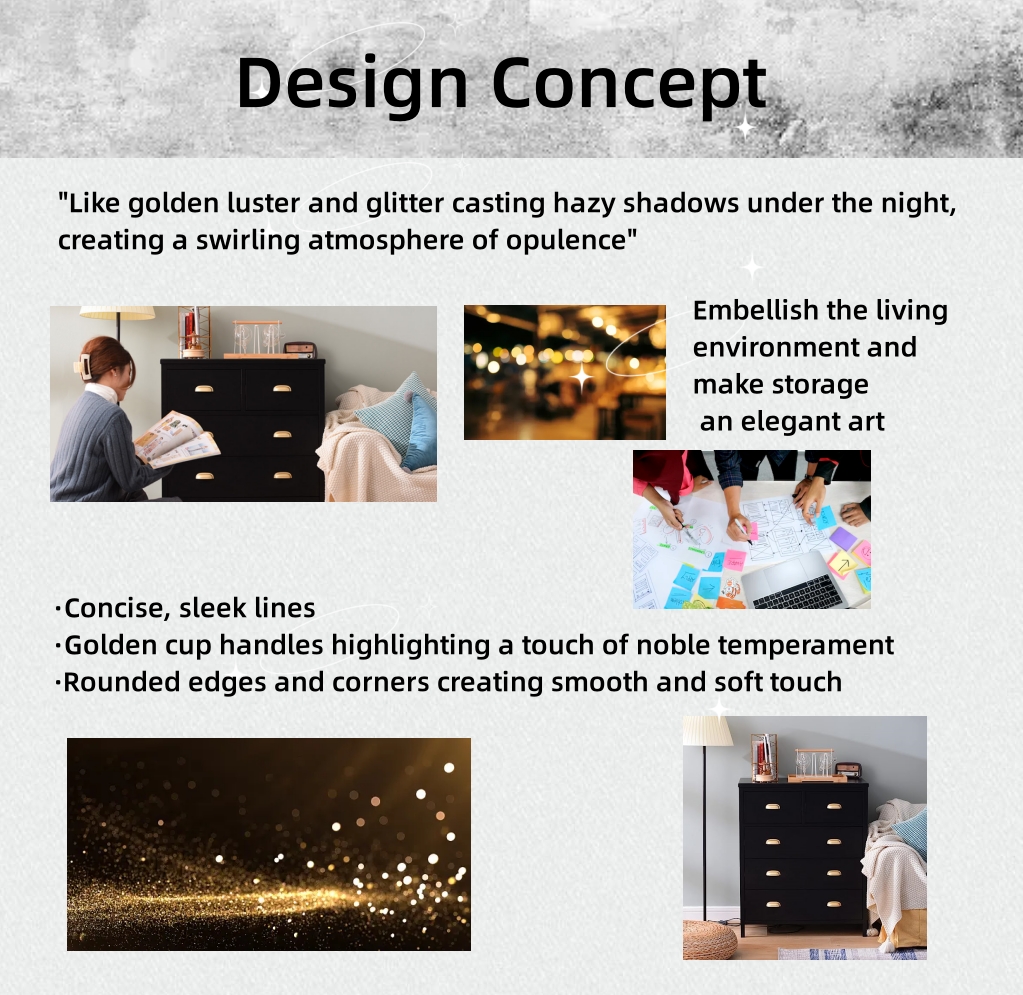 Design Concept

"Like golden luster and glitter casting hazy shadows under the night, creating a swirling atmosphere of opulence"

Embellish the living environment and make storage an elegant art

·Concise, sleek lines
·Golden cup handles highlighting a touch of noble temperament
·Rounded edges and corners creating smooth and soft touch